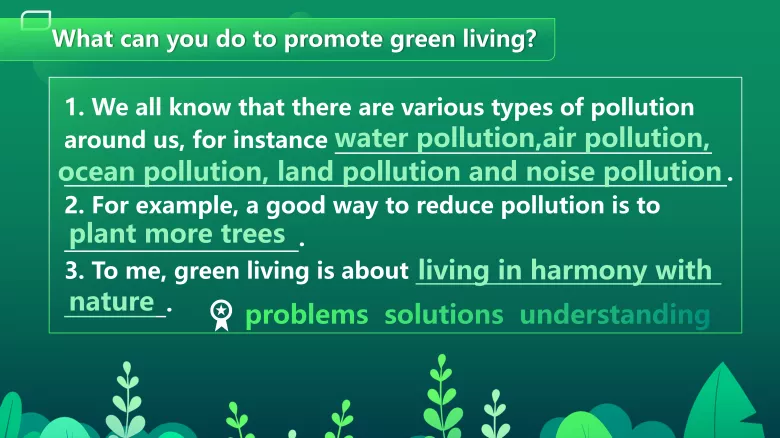 What can you do to promote green living?

1. We all know that there are various types of pollution around us, for instance water pollution,air pollution, ocean pollution, land pollution and noise pollution.

2. For example, a good way to reduce pollution is to plant more trees.

3. To me, green living is about living in harmony with nature.

problems solutions understanding